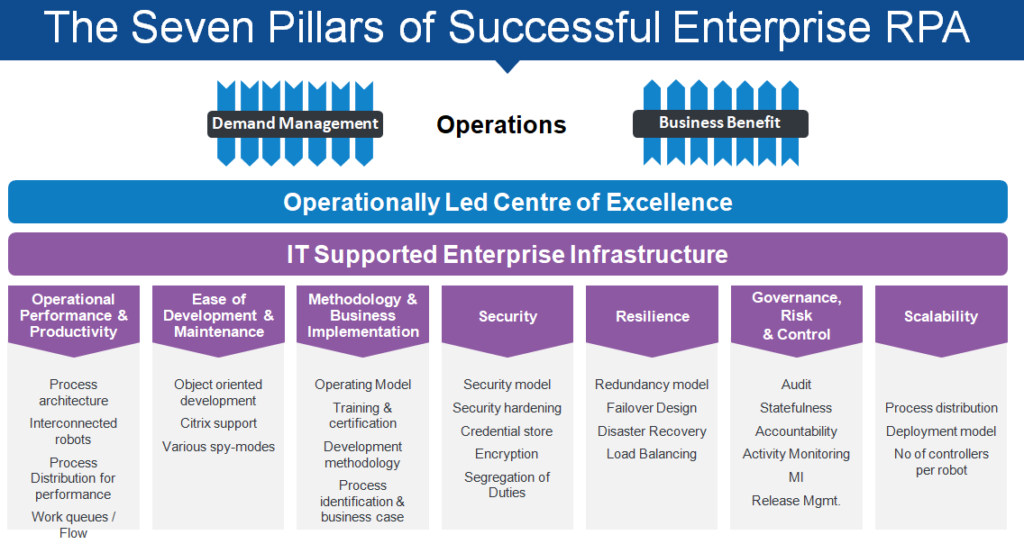 The Seven Pillars of Successful Enterprise RPA

Demand Management

Operations

Business Benefit

Operationally Led Centre of Excellence

IT Supported Enterprise Infrastructure

Operational Performance & Productivity

Process architecture

Interconnected robots

Process Distribution for performance

Work queues / Flow

Ease of Development & Maintenance

Object oriented development

Citrix support

Various spy-modes

Methodology & Business Implementation

Operating Model

Training & certification

Development methodology

Process identification & business case

Security

Security model

Security hardening

Credential store

Encryption

Segregation of Duties

Resilience

Redundancy model

Failover Design

Disaster Recovery

Load Balancing

Governance, Risk & Control

Audit

Statefulness

Accountability

Activity Monitoring

MI

Release Mgmt.

Scalability

Process distribution

Deployment model

No of controllers per robot